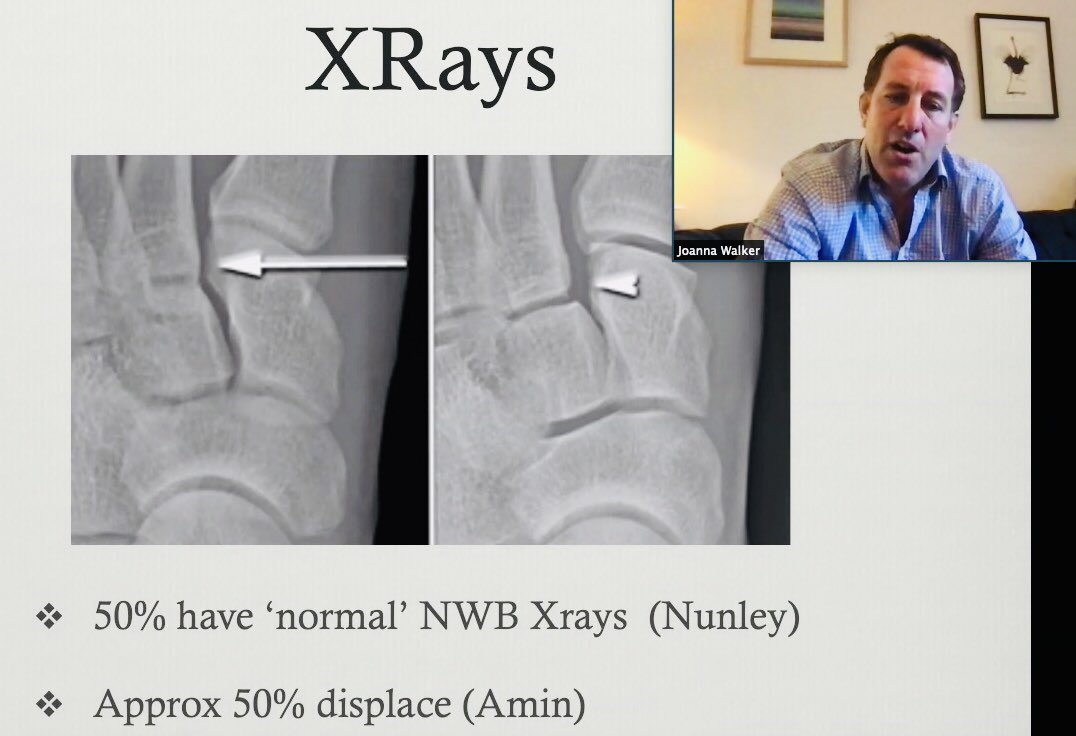 XRays

Joanna Walker

❖ 50% have 'normal' NWB Xrays (Nunley)

❖ Approx 50% displace (Amin)